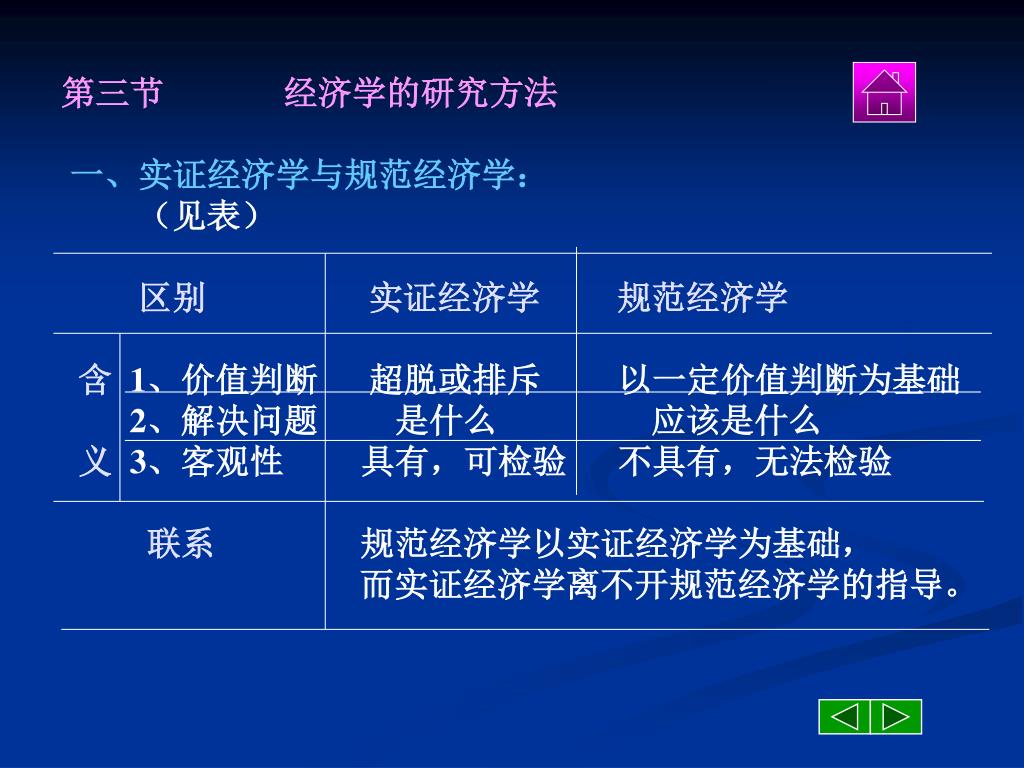 第三节　　经济学的研究方法

一、实证经济学与规范经济学：
（见表）

| 区别 | | 实证经济学 | 规范经济学 |
|---|---|---|---|
| 含义 | 1、价值判断 | 超脱或排斥 | 以一定价值判断为基础 |
| | 2、解决问题 | 是什么 | 应该是什么 |
| | 3、客观性 | 具有，可检验 | 不具有，无法检验 |
| 联系 | | 规范经济学以实证经济学为基础，而实证经济学离不开规范经济学的指导。 | |